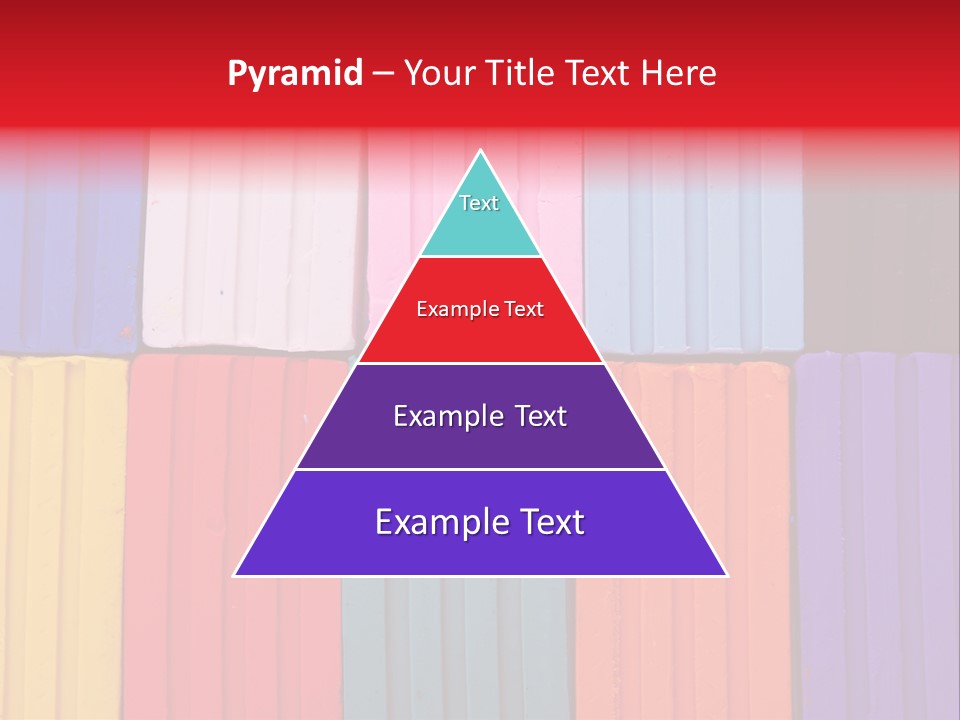 Pyramid – Your Title Text Here

Text

Example Text

Example Text

Example Text